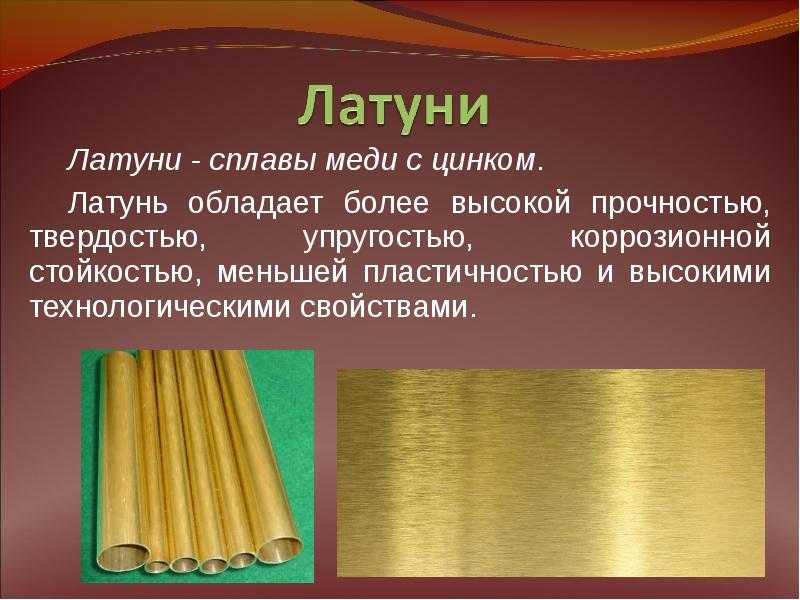 Латуни

Латуни - сплавы меди с цинком.

Латунь обладает более высокой прочностью, твердостью, упругостью, коррозионной стойкостью, меньшей пластичностью и высокими технологическими свойствами.